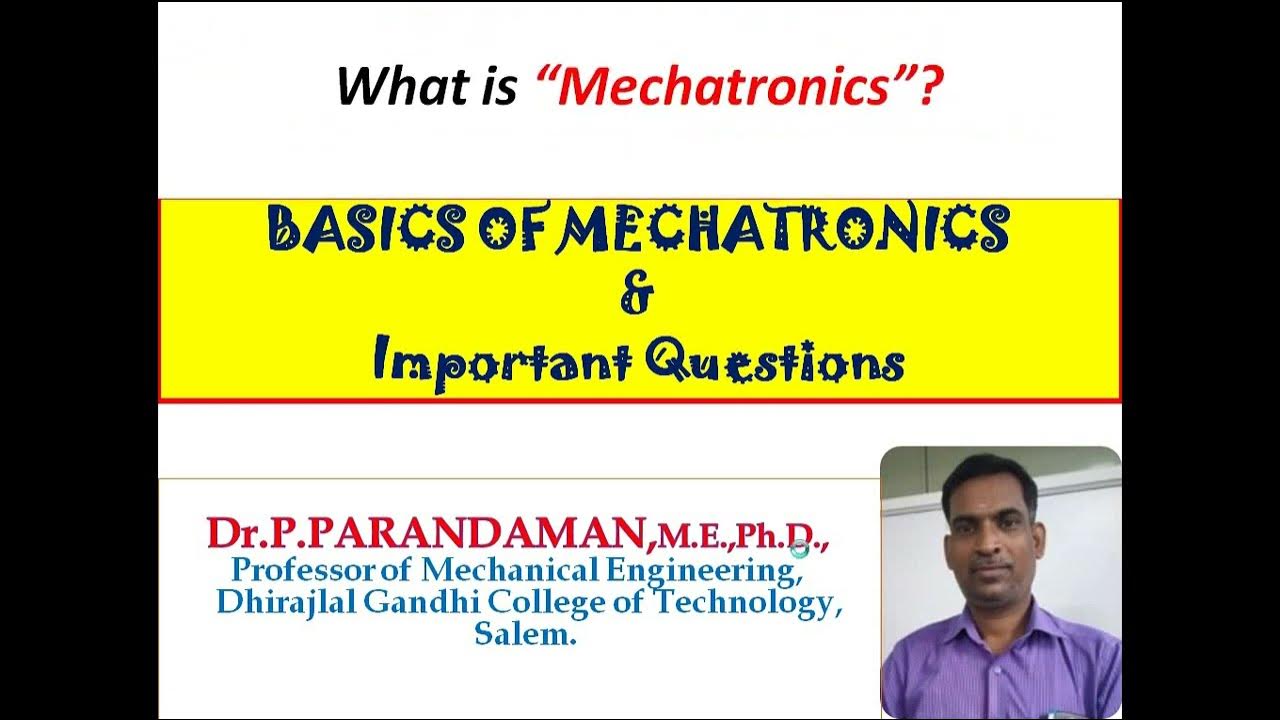 What is “Mechatronics”?

BASICS OF MECHATRONICS
&
Important Questions

Dr.P.PARANDAMAN,M.E.,Ph.D.,
Professor of Mechanical Engineering,
Dhirajlal Gandhi College of Technology,
Salem.